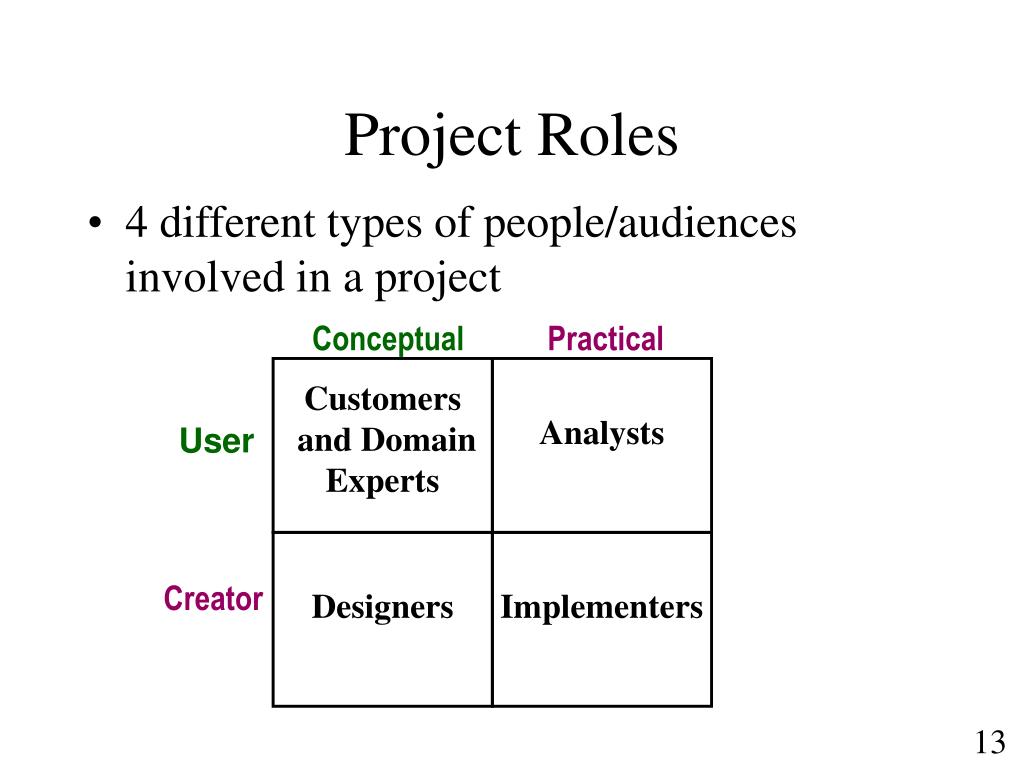 Project Roles

• 4 different types of people/audiences involved in a project

| | Conceptual | Practical |
|---|---|---|
| User | Customers and Domain Experts | Analysts |
| Creator | Designers | Implementers |

13